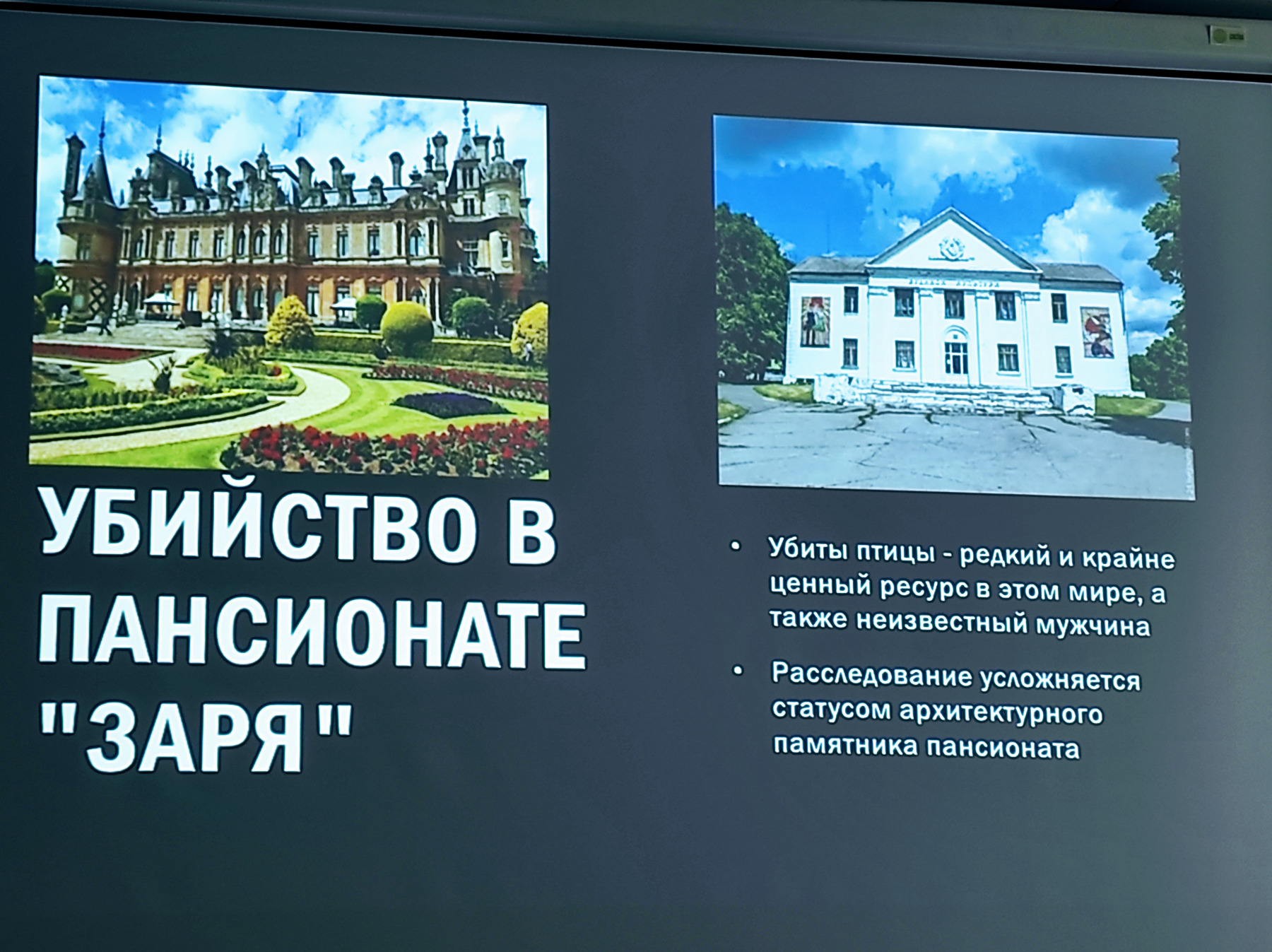 УБИЙСТВО В ПАНСИОНАТЕ "ЗАРЯ"

• Убиты птицы - редкий и крайне ценный ресурс в этом мире, а также неизвестный мужчина

• Расследование усложняется статусом архитектурного памятника пансионата